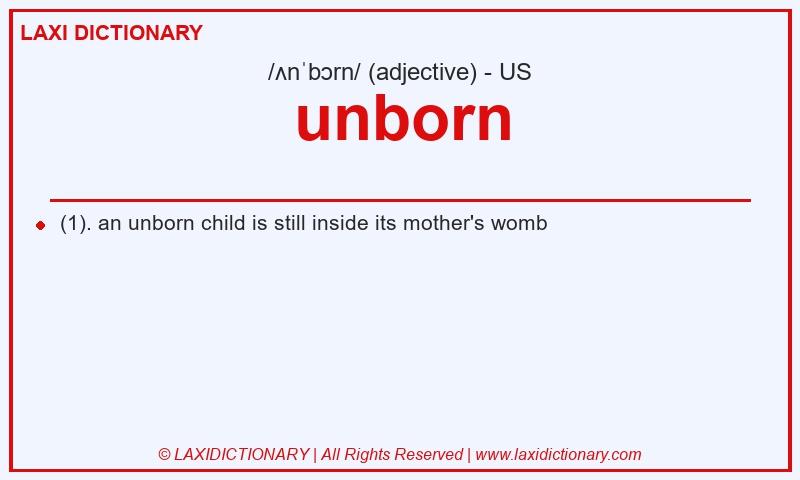 LAXI DICTIONARY

/ʌnˈbɔrn/ (adjective) - US

unborn

(1). an unborn child is still inside its mother's womb

© LAXIDICTIONARY | All Rights Reserved | www.laxidictionary.com